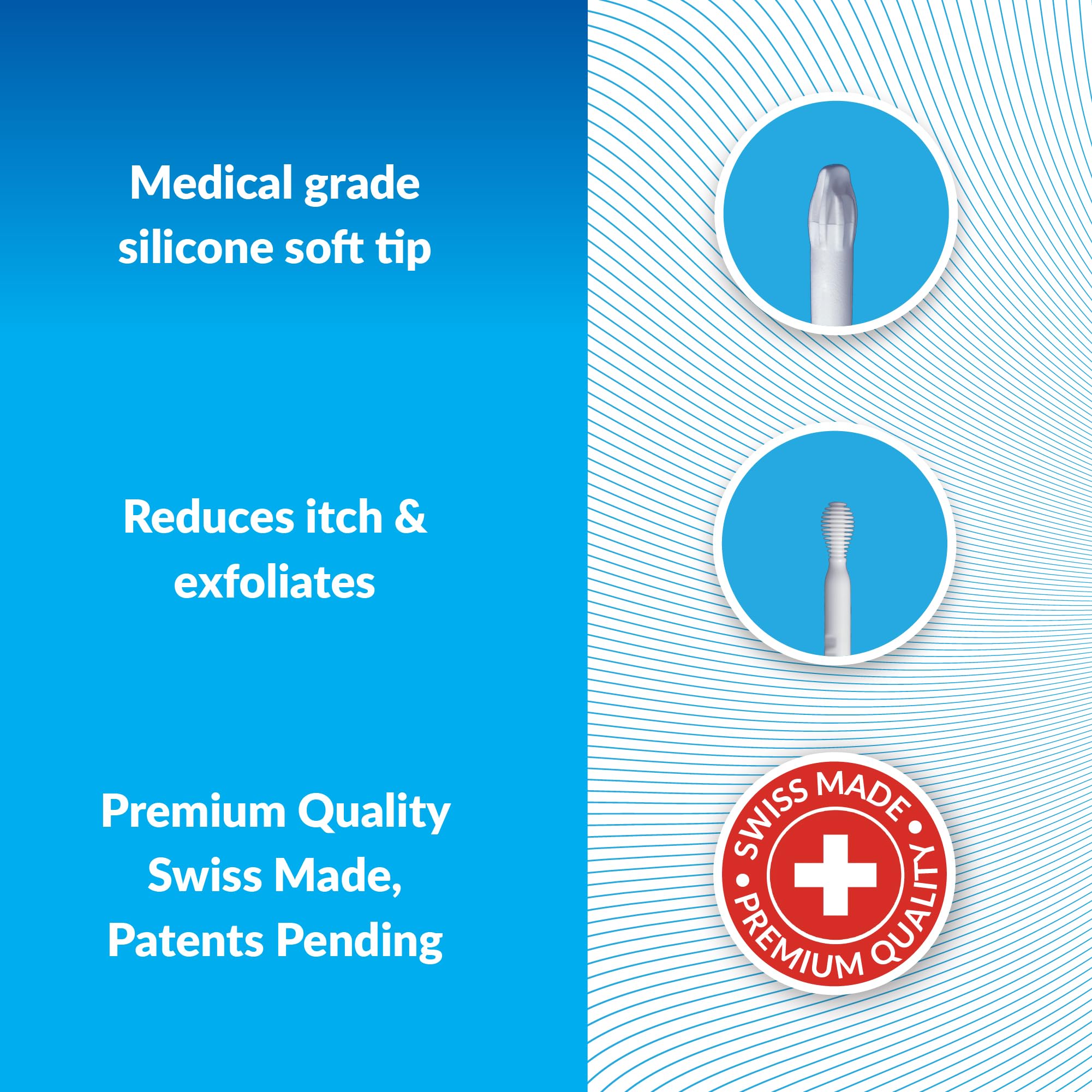 Medical grade silicone soft tip

Reduces itch & exfoliates

Premium Quality Swiss Made, Patents Pending

SWISS MADE • PREMIUM QUALITY •